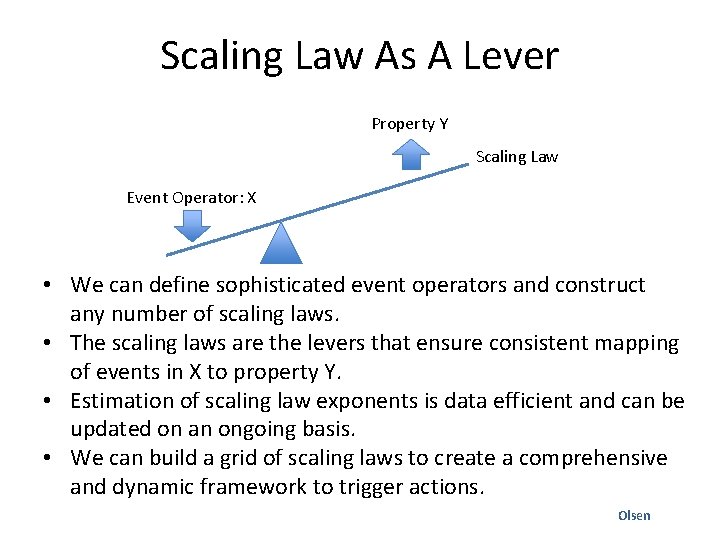 Scaling Law As A Lever

Property Y

Scaling Law

Event Operator: X

• We can define sophisticated event operators and construct any number of scaling laws.
• The scaling laws are the levers that ensure consistent mapping of events in X to property Y.
• Estimation of scaling law exponents is data efficient and can be updated on an ongoing basis.
• We can build a grid of scaling laws to create a comprehensive and dynamic framework to trigger actions.

Olsen